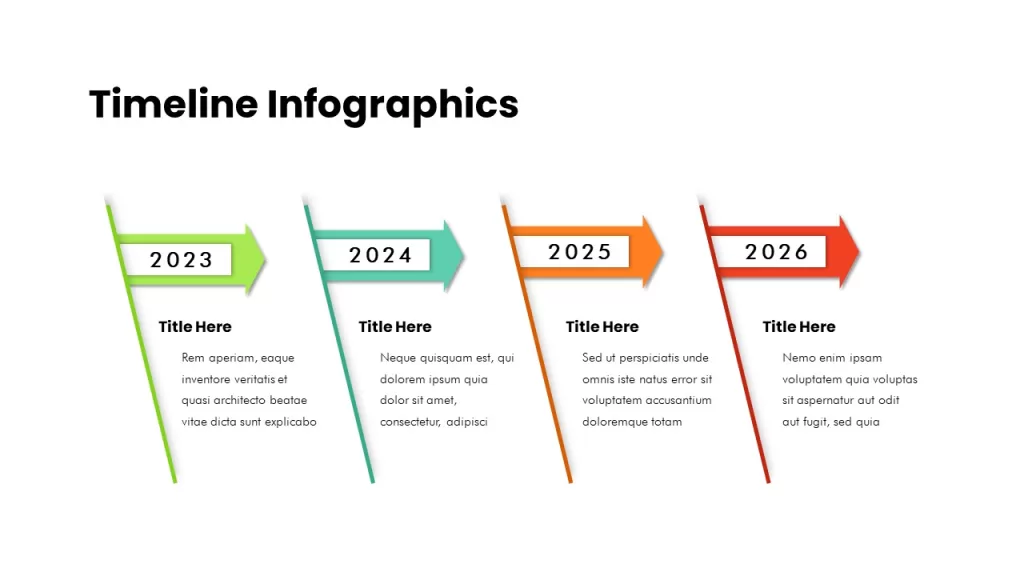 Timeline Infographics

2023

Title Here

Rem aperiam, eaque inventore veritatis et quasi architecto beatae vitae dicta sunt explicabo

2024

Title Here

Neque quisquam est, qui dolorem ipsum quia dolor sit amet, consectetur, adipisci

2025

Title Here

Sed ut perspiciatis unde omnis iste natus error sit voluptatem accusantium doloremque totam

2026

Title Here

Nemo enim ipsam voluptatem quia voluptas sit aspernatur aut odit aut fugit, sed quia